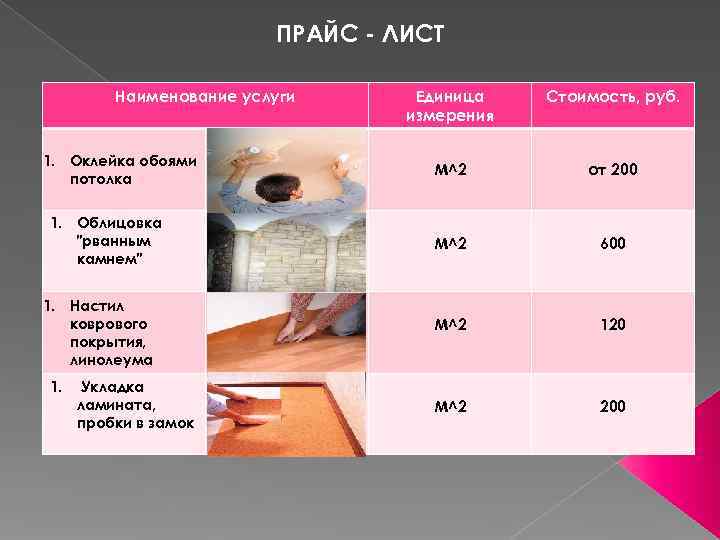 ПРАЙС - ЛИСТ

| Наименование услуги | Единица измерения | Стоимость, руб. |
|---|---|---|
| 1. Оклейка обоями потолка | М^2 | от 200 |
| 1. Облицовка "рванным камнем" | М^2 | 600 |
| 1. Настил коврового покрытия, линолеума | М^2 | 120 |
| 1. Укладка ламината, пробки в замок | М^2 | 200 |